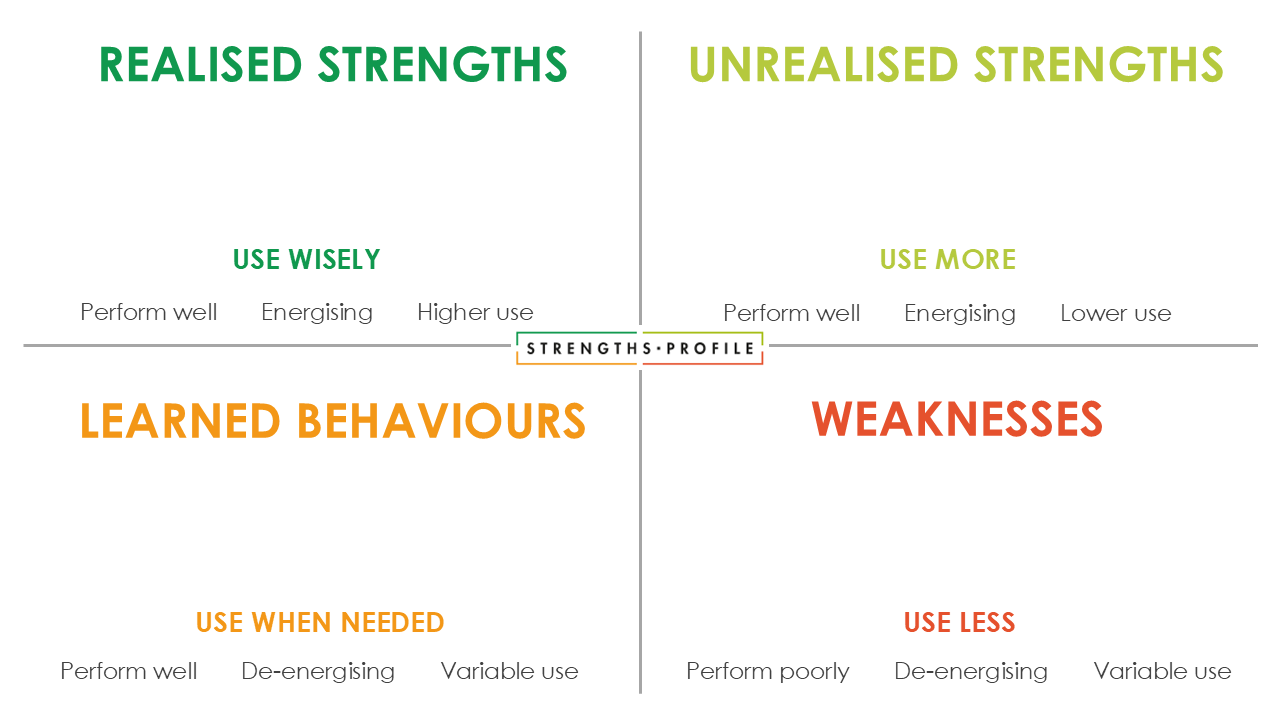 REALISED STRENGTHS

USE WISELY

Perform well Energising Higher use

UNREALISED STRENGTHS

USE MORE

Perform well Energising Lower use

STRENGTHS · PROFILE

LEARNED BEHAVIOURS

USE WHEN NEEDED

Perform well De-energising Variable use

WEAKNESSES

USE LESS

Perform poorly De-energising Variable use